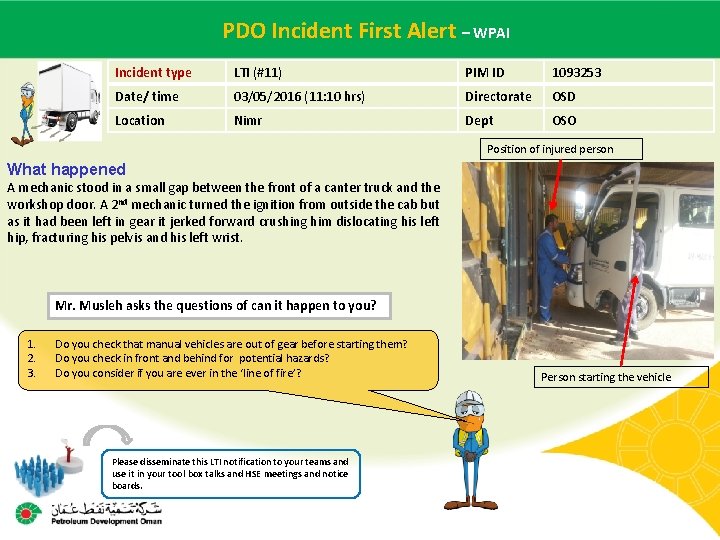 PDO Incident First Alert – WPAI

| Incident type | LTI (#11) | PIM ID | 1093253 |
|---|---|---|---|
| Date/ time | 03/05/2016 (11:10 hrs) | Directorate | OSD |
| Location | Nimr | Dept | OSO |

Position of injured person

What happened
A mechanic stood in a small gap between the front of a canter truck and the workshop door. A 2$^{nd}$ mechanic turned the ignition from outside the cab but as it had been left in gear it jerked forward crushing him dislocating his left hip, fracturing his pelvis and his left wrist.

Mr. Musleh asks the questions of can it happen to you?

1. Do you check that manual vehicles are out of gear before starting them?
2. Do you check in front and behind for potential hazards?
3. Do you consider if you are ever in the 'line of fire'?

Person starting the vehicle

Please disseminate this LTI notification to your teams and use it in your tool box talks and HSE meetings and notice boards.

شركة تنمية نفط عمان
Petroleum Development Oman